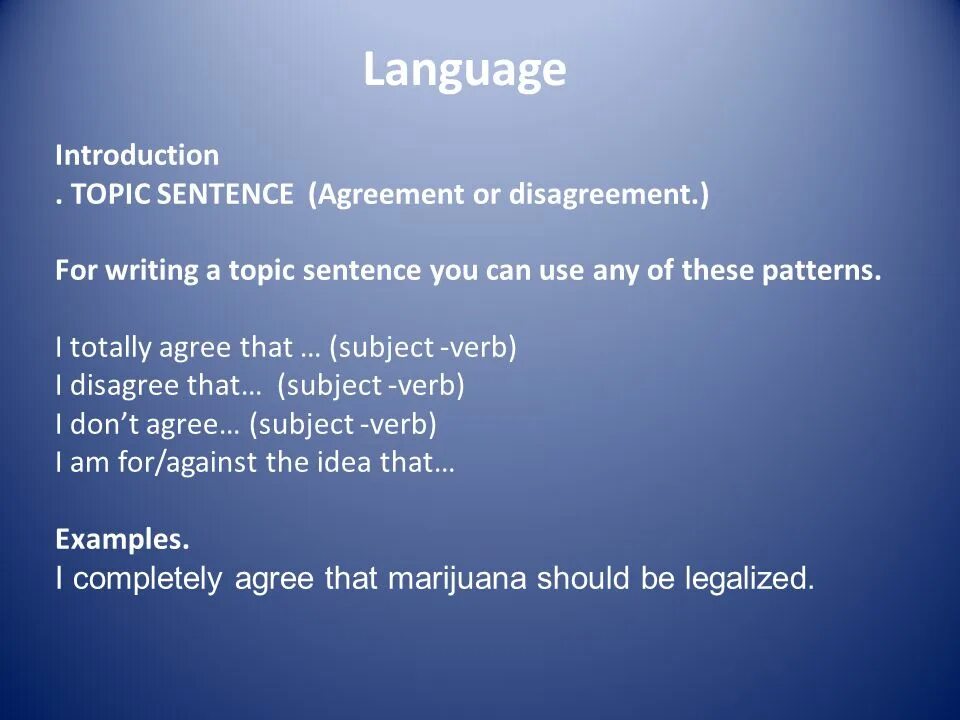 Language

Introduction
. TOPIC SENTENCE (Agreement or disagreement.)

For writing a topic sentence you can use any of these patterns.

I totally agree that … (subject -verb)
I disagree that… (subject -verb)
I don't agree… (subject -verb)
I am for/against the idea that…

Examples.
I completely agree that marijuana should be legalized.